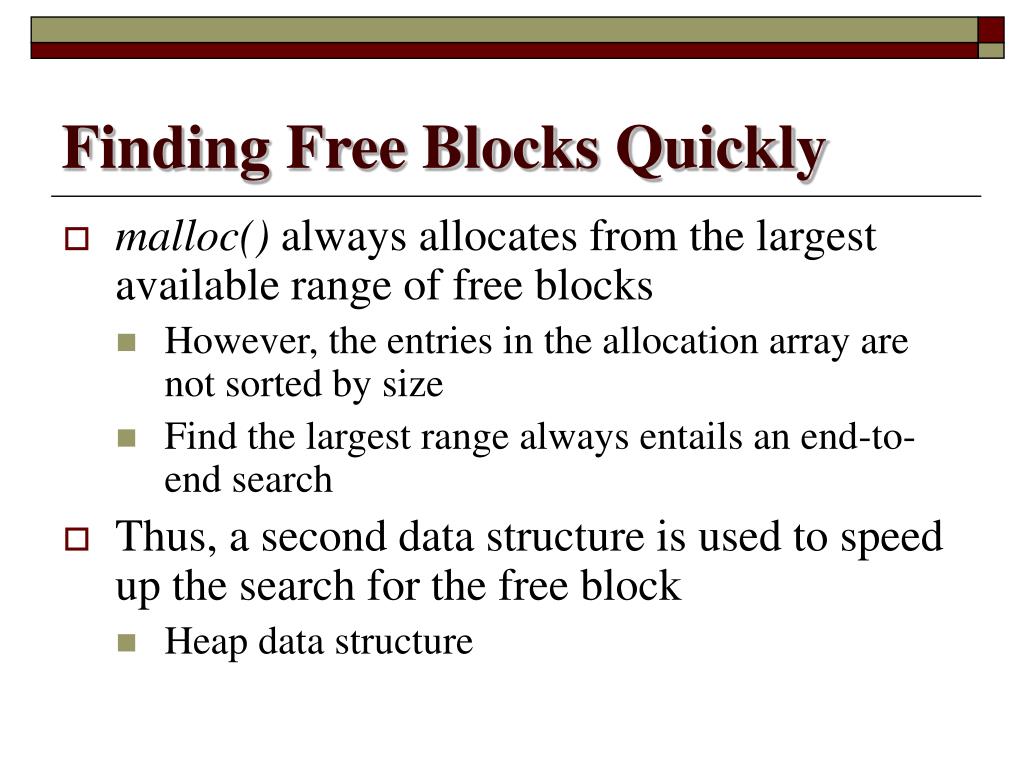 Finding Free Blocks Quickly

malloc() always allocates from the largest available range of free blocks

However, the entries in the allocation array are not sorted by size

Find the largest range always entails an end-to-end search

Thus, a second data structure is used to speed up the search for the free block

Heap data structure